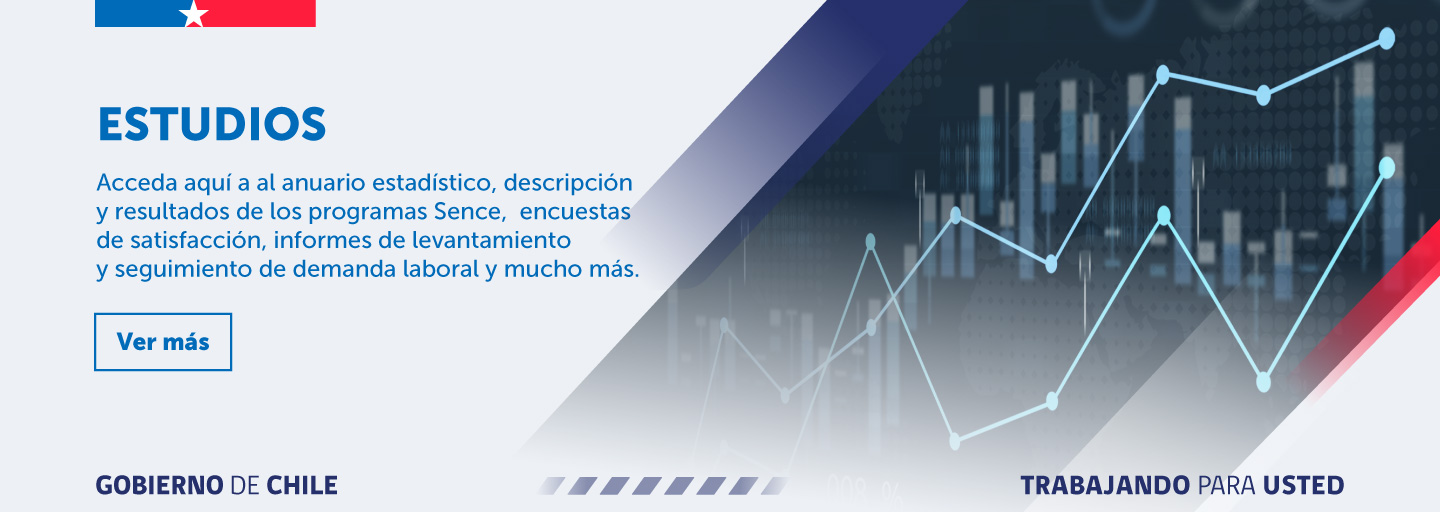 ESTUDIOS

Acceda aquí a al anuario estadístico, descripción y resultados de los programas Sence, encuestas de satisfacción, informes de levantamiento y seguimiento de demanda laboral y mucho más.

Ver más

GOBIERNO DE CHILE

TRABAJANDO PARA USTED